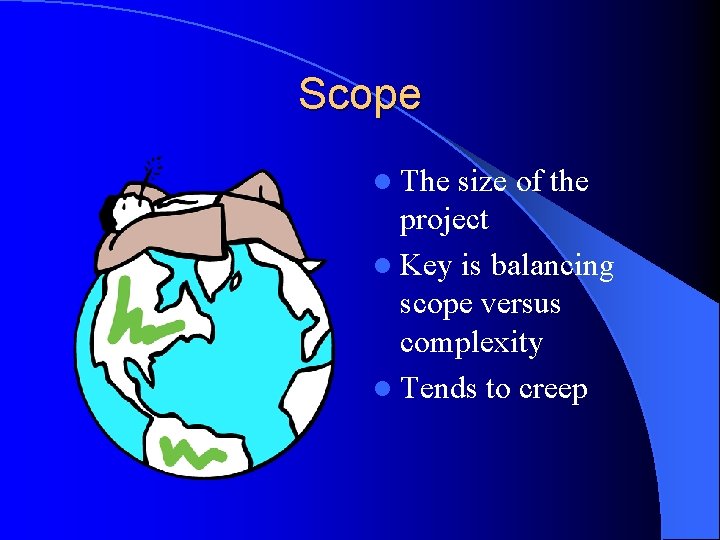 Scope

- The size of the project
- Key is balancing scope versus complexity
- Tends to creep